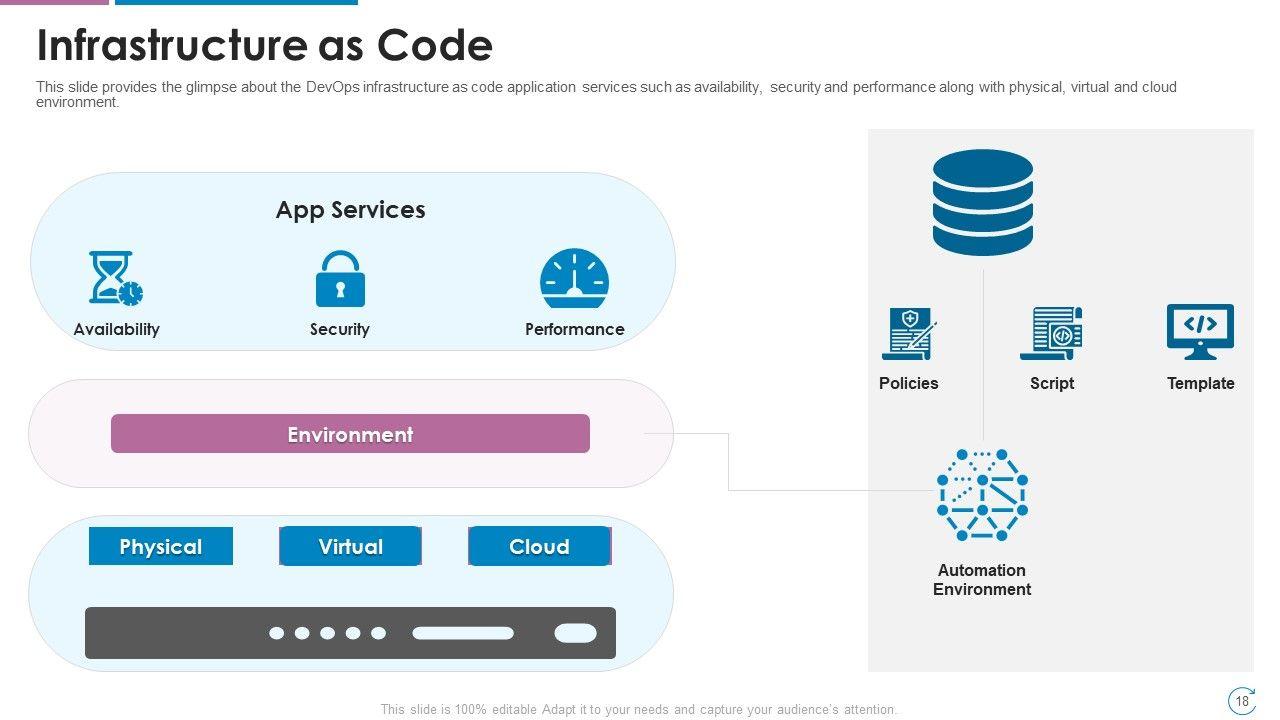 Infrastructure as Code

This slide provides the glimpse about the DevOps infrastructure as code application services such as availability, security and performance along with physical, virtual and cloud environment.

App Services

Availability

Security

Performance

Environment

Physical

Virtual

Cloud

Policies

Script

Template

Automation Environment

This slide is 100% editable Adapt it to your needs and capture your audience's attention.

18